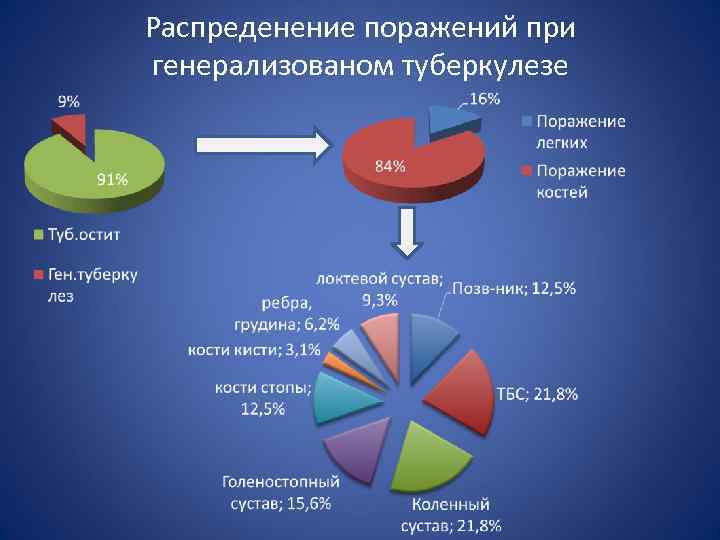 Распреденение поражений при генерализованом туберкулезе

9%

91%

Туб.остит

Ген.туберкулез

16%

84%

Поражение легких

Поражение костей

локтевой сустав; 9,3%

Позв-ник; 12,5%

ребра, грудина; 6,2%

кости кисти; 3,1%

кости стопы; 12,5%

ТБС; 21,8%

Голеностопный сустав; 15,6%

Коленный сустав; 21,8%